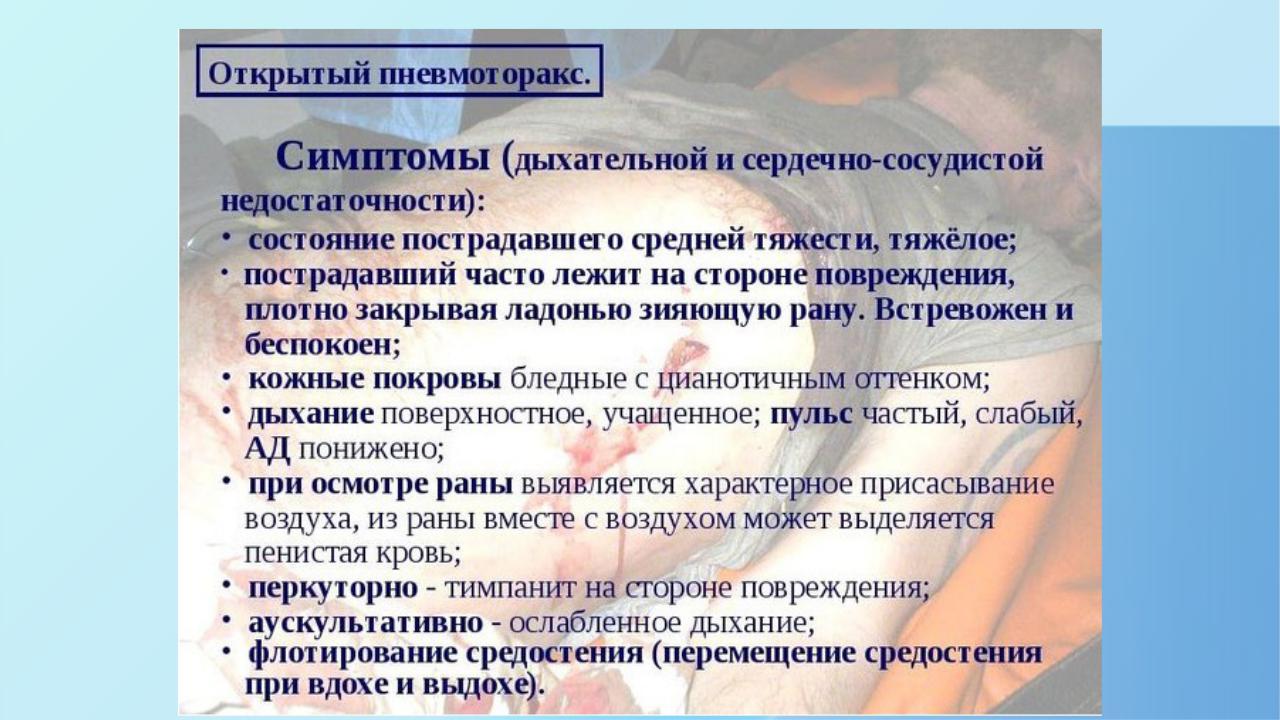 Открытый пневмоторакс.

Симптомы (дыхательной и сердечно-сосудистой недостаточности):

• состояние пострадавшего средней тяжести, тяжёлое;
• пострадавший часто лежит на стороне повреждения, плотно закрывая ладонью зияющую рану. Встревожен и беспокоен;
• кожные покровы бледные с цианотичным оттенком;
• дыхание поверхностное, учащенное; пульс частый, слабый, АД понижено;
• при осмотре раны выявляется характерное присасывание воздуха, из раны вместе с воздухом может выделяется пенистая кровь;
• перкуторно - тимпанит на стороне повреждения;
• аускультативно - ослабленное дыхание;
• флотирование средостения (перемещение средостения при вдохе и выдохе).